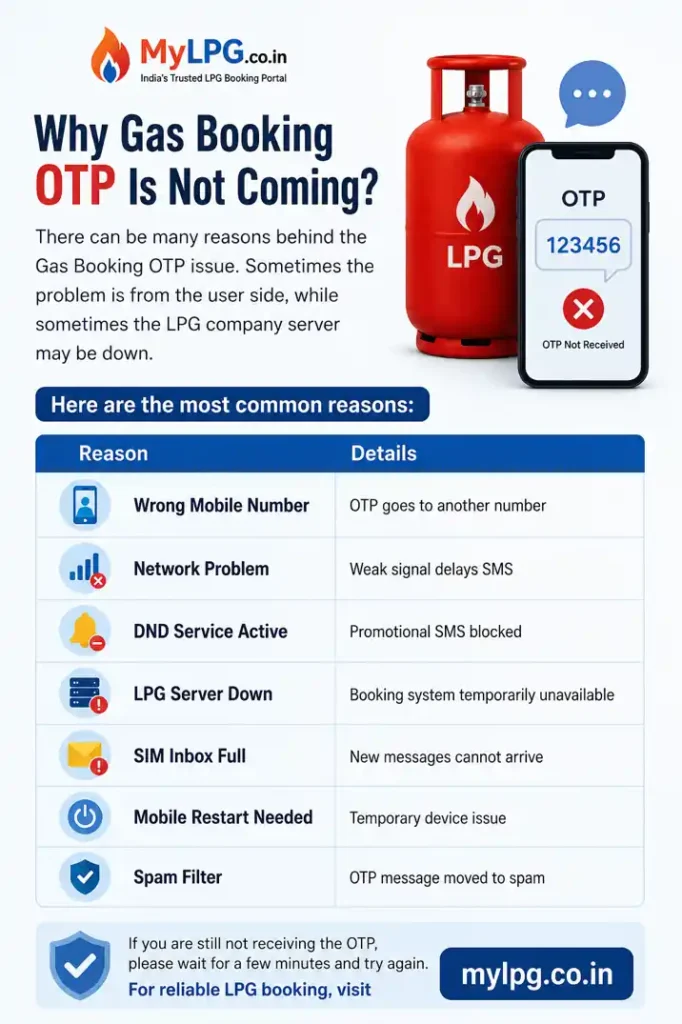 MyLPG.co.in
India's Trusted LPG Booking Portal

Why Gas Booking OTP Is Not Coming?

There can be many reasons behind the Gas Booking OTP issue. Sometimes the problem is from the user side, while sometimes the LPG company server may be down.

LPG

OTP
123456
OTP Not Received

Here are the most common reasons:

| Reason | Details |
|---|---|
| Wrong Mobile Number | OTP goes to another number |
| Network Problem | Weak signal delays SMS |
| DND Service Active | Promotional SMS blocked |
| LPG Server Down | Booking system temporarily unavailable |
| SIM Inbox Full | New messages cannot arrive |
| Mobile Restart Needed | Temporary device issue |
| Spam Filter | OTP message moved to spam |

If you are still not receiving the OTP, please wait for a few minutes and try again.
For reliable LPG booking, visit
mylpg.co.in